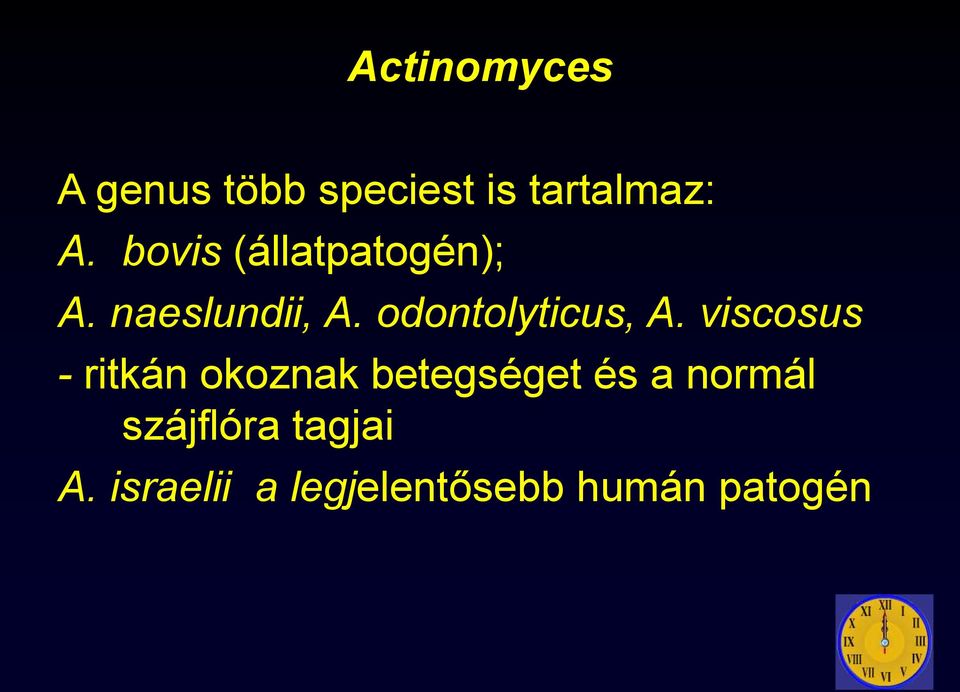 Actinomyces

A genus több speciest is tartalmaz:

A. bovis (állatpatogén);

A. naeslundii, A. odontolyticus, A. viscosus

- ritkán okoznak betegséget és a normál szájflóra tagjai

A. israelii a legjelentősebb humán patogén

XII I II III IV V VI VII VIII IX X XI